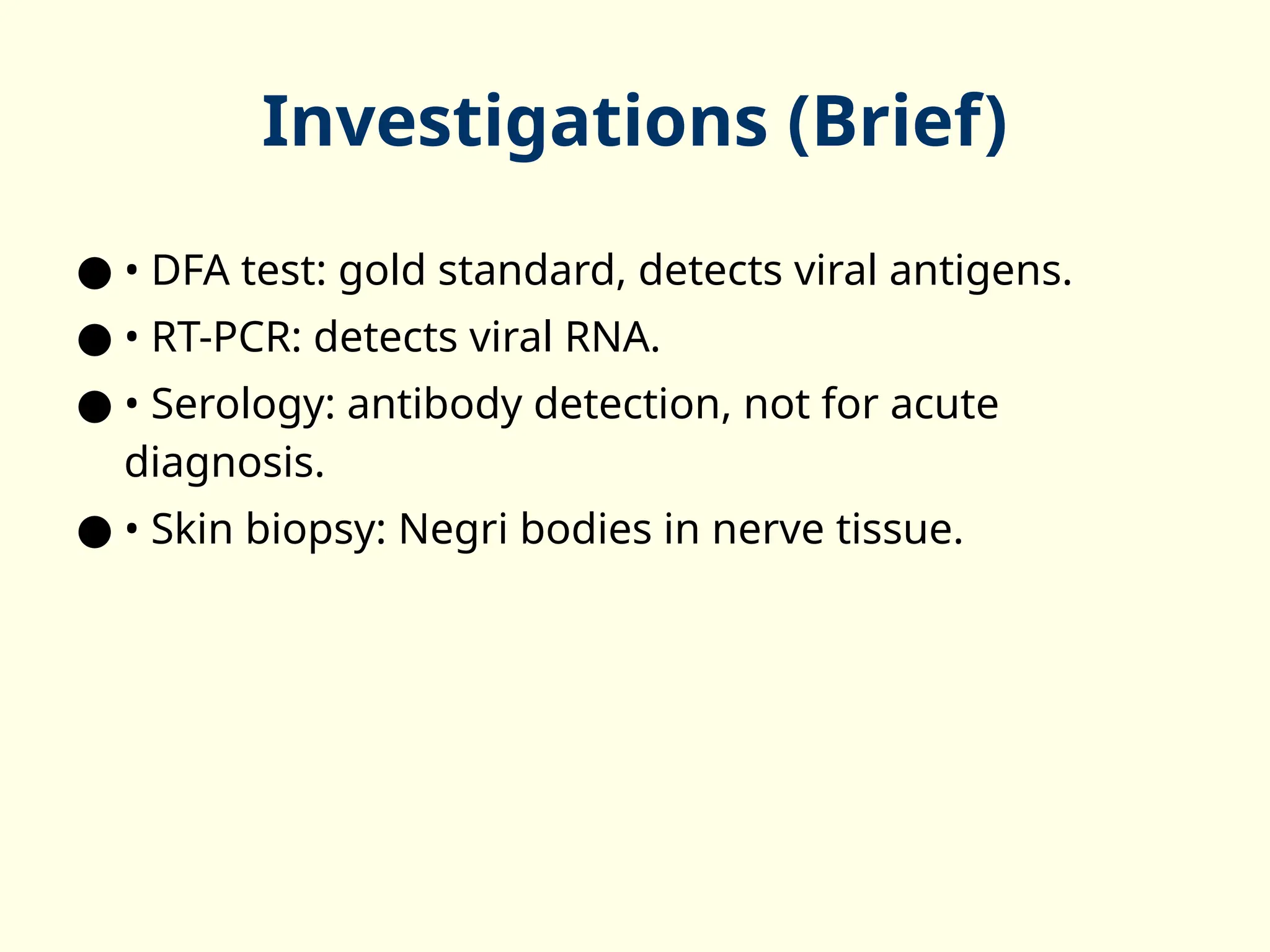 Investigations (Brief)

● • DFA test: gold standard, detects viral antigens.

● • RT-PCR: detects viral RNA.

● • Serology: antibody detection, not for acute diagnosis.

● • Skin biopsy: Negri bodies in nerve tissue.